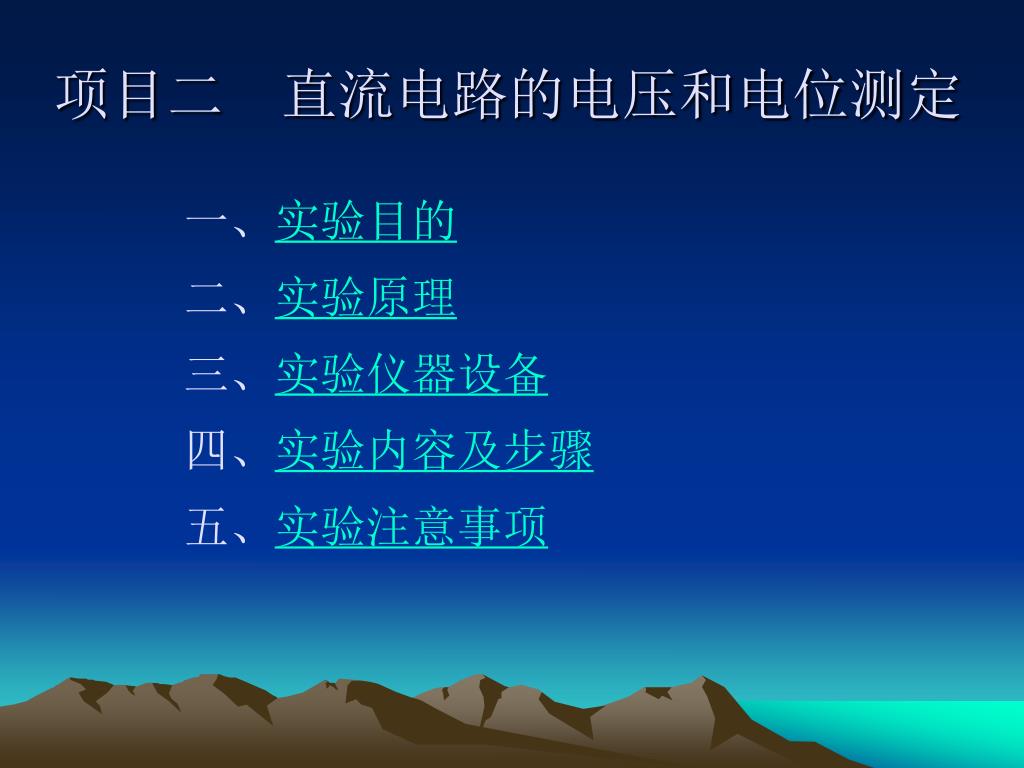 项目二　直流电路的电压和电位测定

一、实验目的

二、实验原理

三、实验仪器设备

四、实验内容及步骤

五、实验注意事项